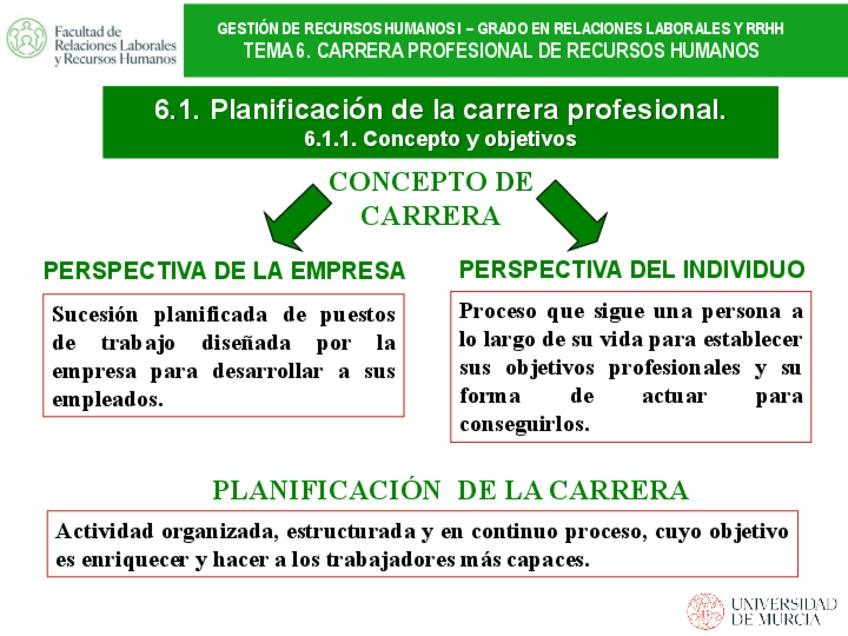 Facultad de Relaciones Laborales y Recursos Humanos

GESTIÓN DE RECURSOS HUMANOS I – GRADO EN RELACIONES LABORALES Y RRHH
TEMA 6. CARRERA PROFESIONAL DE RECURSOS HUMANOS

6.1. Planificación de la carrera profesional.
6.1.1. Concepto y objetivos

CONCEPTO DE CARRERA

PERSPECTIVA DE LA EMPRESA

Sucesión planificada de puestos de trabajo diseñada por la empresa para desarrollar a sus empleados.

PERSPECTIVA DEL INDIVIDUO

Proceso que sigue una persona a lo largo de su vida para establecer sus objetivos profesionales y su forma de actuar para conseguirlos.

PLANIFICACIÓN DE LA CARRERA

Actividad organizada, estructurada y en continuo proceso, cuyo objetivo es enriquecer y hacer a los trabajadores más capaces.

UNIVERSIDAD DE MURCIA